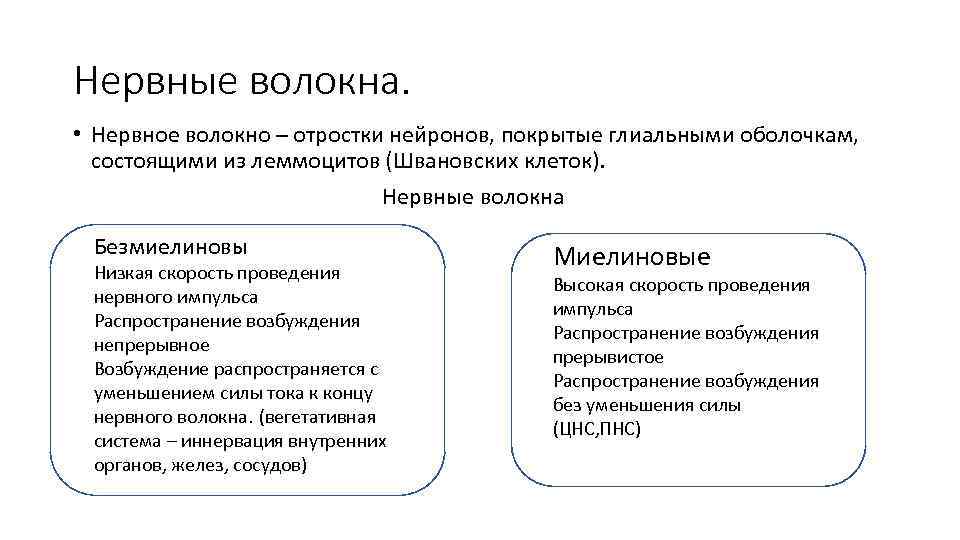 Нервные волокна.

• Нервное волокно – отростки нейронов, покрытые глиальными оболочкам, состоящими из леммоцитов (Швановских клеток).

Нервные волокна

Безмиелиновы
Низкая скорость проведения нервного импульса
Распространение возбуждения непрерывное
Возбуждение распространяется с уменьшением силы тока к концу нервного волокна. (вегетативная система – иннервация внутренних органов, желез, сосудов)

Миелиновые
Высокая скорость проведения импульса
Распространение возбуждения прерывистое
Распространение возбуждения без уменьшения силы
(ЦНС,ПНС)